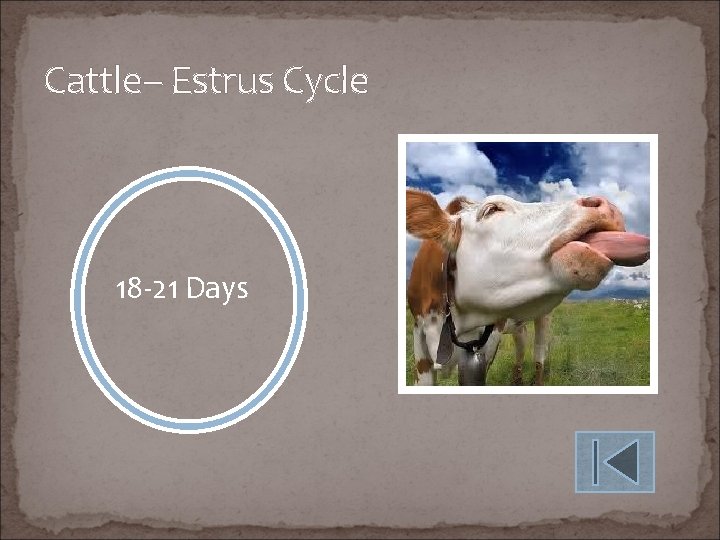 Cattle– Estrus Cycle

18-21 Days